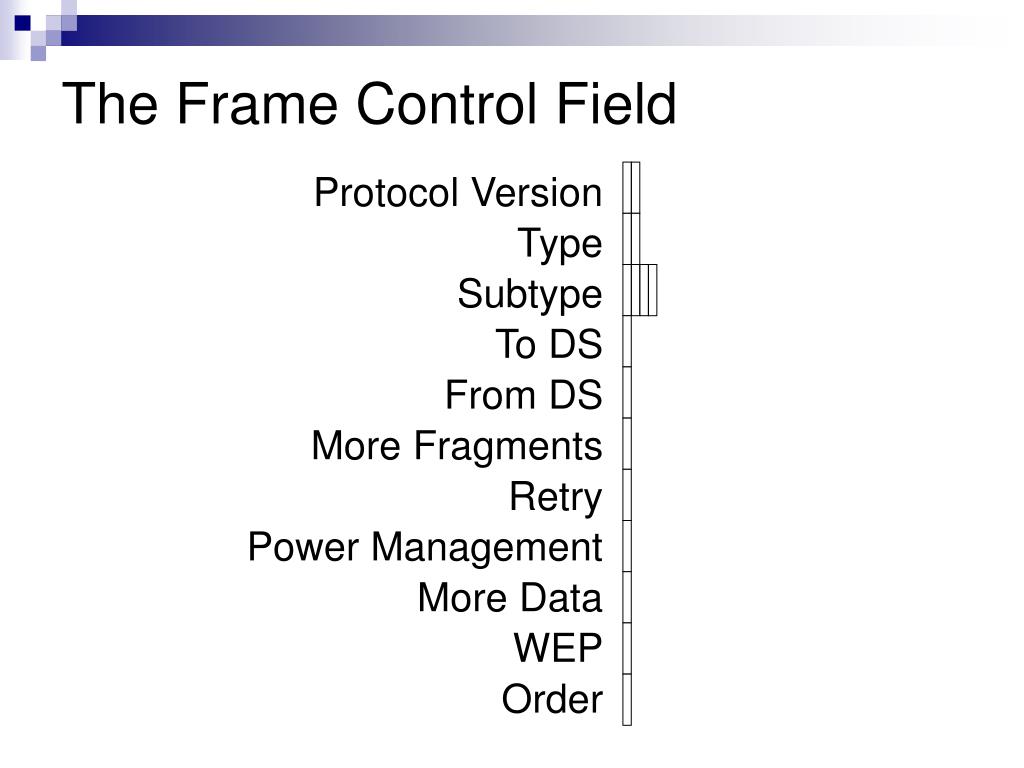 The Frame Control Field

Protocol Version
Type
Subtype
To DS
From DS
More Fragments
Retry
Power Management
More Data
WEP
Order